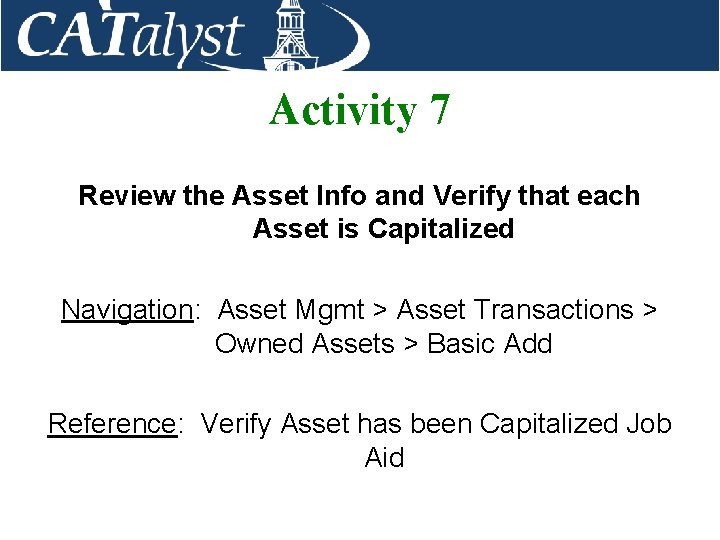 CATalyst

Activity 7

Review the Asset Info and Verify that each Asset is Capitalized

Navigation: Asset Mgmt > Asset Transactions > Owned Assets > Basic Add

Reference: Verify Asset has been Capitalized Job Aid